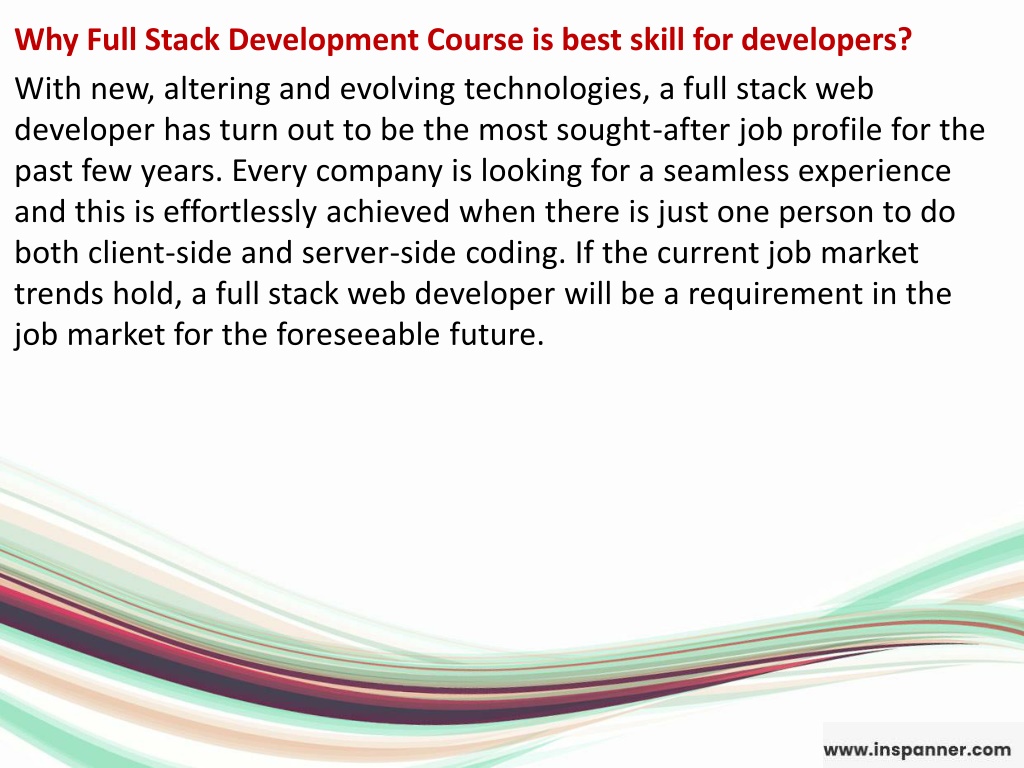 Why Full Stack Development Course is best skill for developers?

With new, altering and evolving technologies, a full stack web developer has turn out to be the most sought-after job profile for the past few years. Every company is looking for a seamless experience and this is effortlessly achieved when there is just one person to do both client-side and server-side coding. If the current job market trends hold, a full stack web developer will be a requirement in the job market for the foreseeable future.

www.inspanner.com